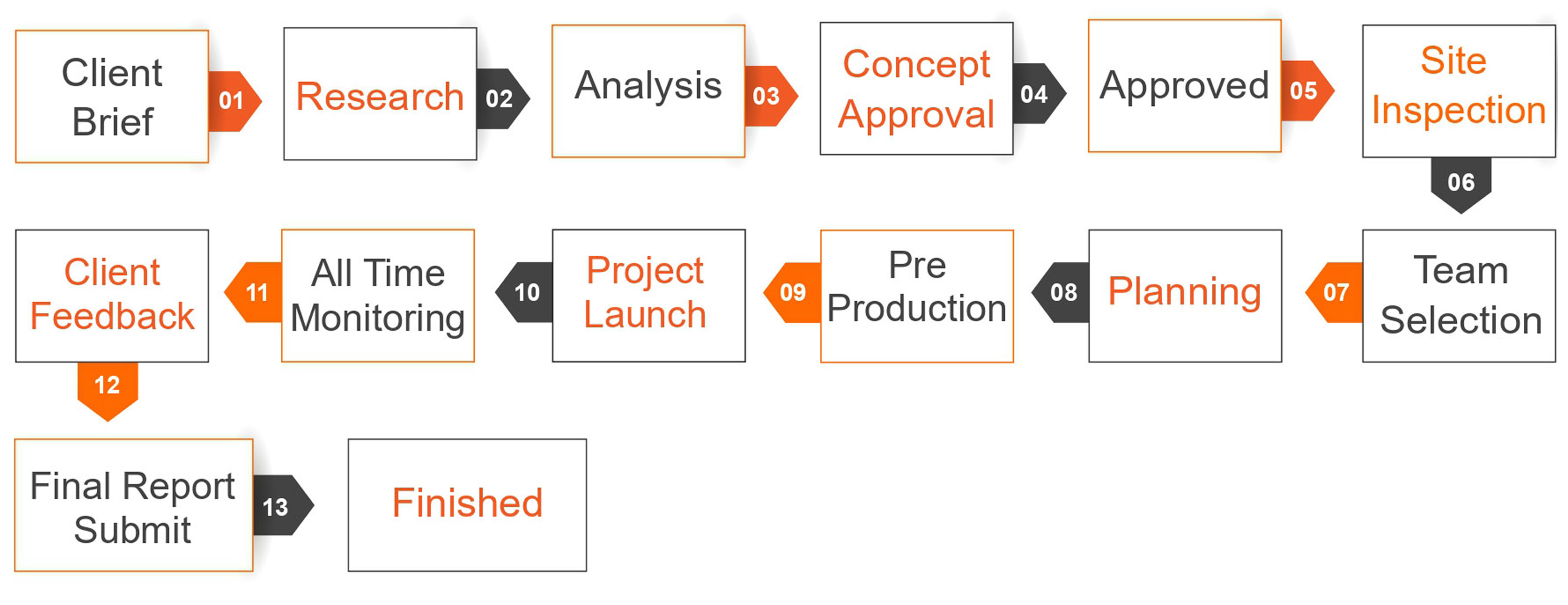 Client Brief

01

Research

02

Analysis

03

Concept Approval

04

Approved

05

Site Inspection

06

Team Selection

07

Planning

08

Pre Production

09

Project Launch

10

All Time Monitoring

11

Client Feedback

12

Final Report Submit

13

Finished